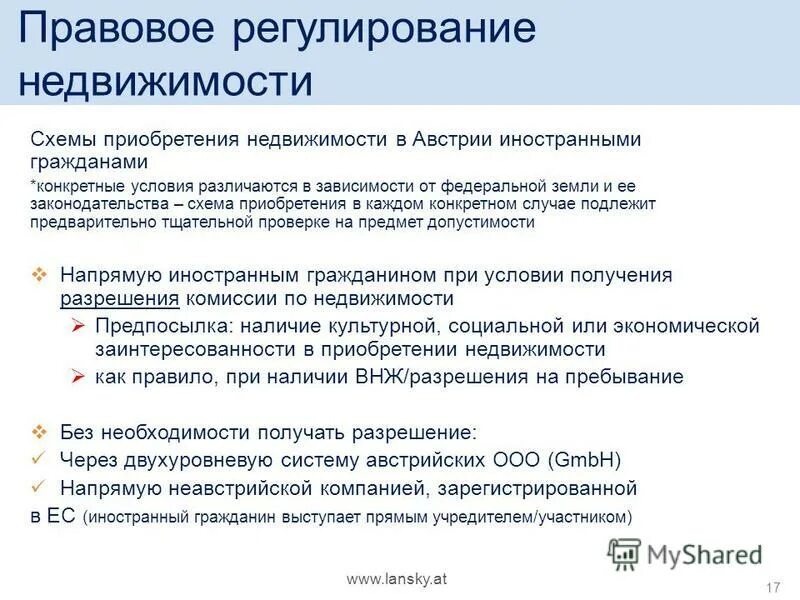 Правовое регулирование недвижимости

Схемы приобретения недвижимости в Австрии иностранными гражданами

*конкретные условия различаются в зависимости от федеральной земли и ее законодательства – схема приобретения в каждом конкретном случае подлежит предварительно тщательной проверке на предмет допустимости

❖ Напрямую иностранным гражданином при условии получения разрешения комиссии по недвижимости

➢ Предпосылка: наличие культурной, социальной или экономической заинтересованности в приобретении недвижимости

➢ как правило, при наличии ВНЖ/разрешения на пребывание

❖ Без необходимости получать разрешение:

✓ Через двухуровневую систему австрийских ООО (GmbH)

✓ Напрямую неавстрийской компанией, зарегистрированной в ЕС (иностранный гражданин выступает прямым учредителем/участником)

MyShared

www.lansky.at

17